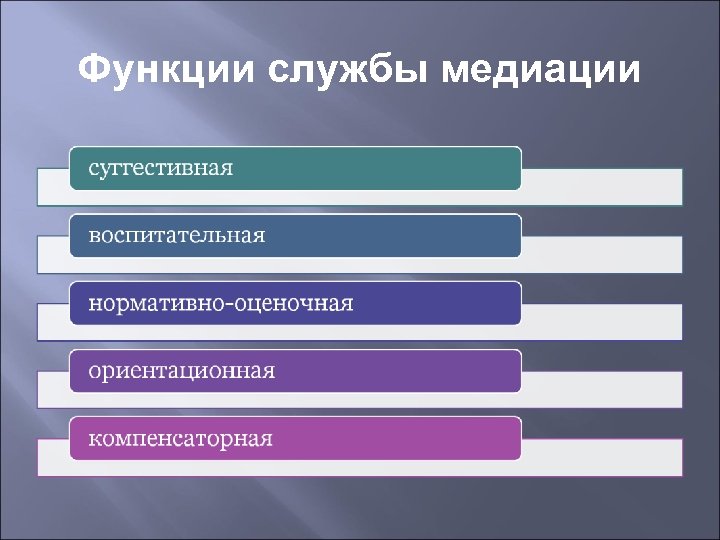 Функции службы медиации

суггестивная

воспитательная

нормативно-оценочная

ориентационная

компенсаторная